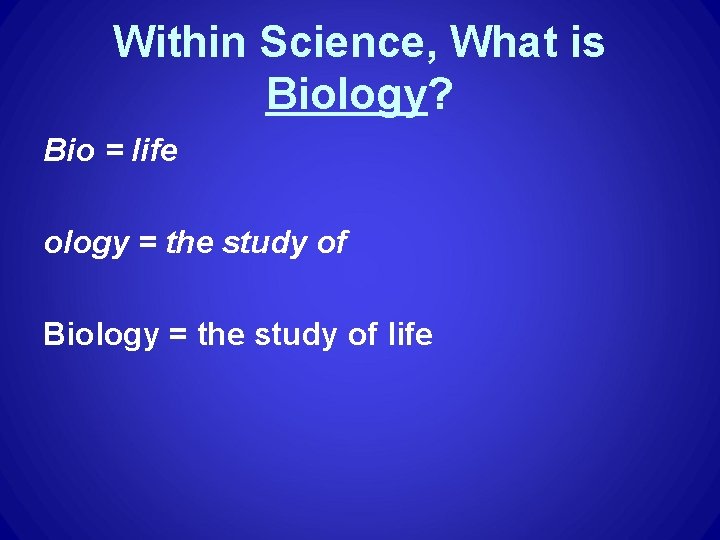 Within Science, What is Biology?

Bio = life

ology = the study of

Biology = the study of life